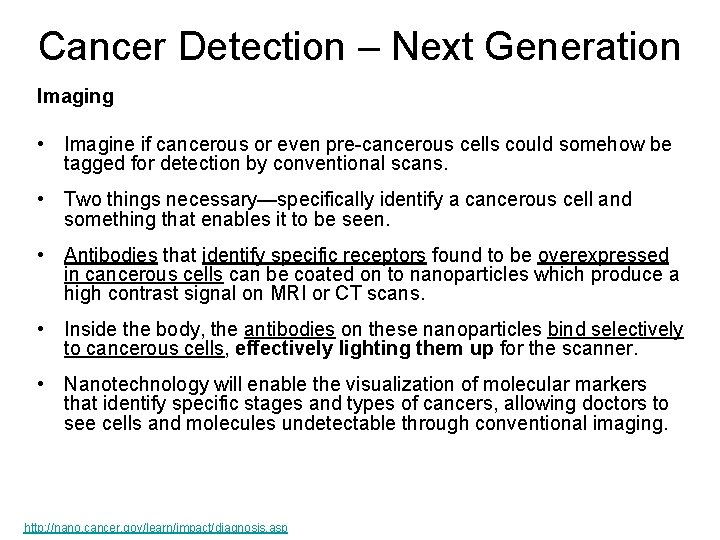 Cancer Detection – Next Generation

Imaging

• Imagine if cancerous or even pre-cancerous cells could somehow be tagged for detection by conventional scans.

• Two things necessary—specifically identify a cancerous cell and something that enables it to be seen.

• Antibodies that identify specific receptors found to be overexpressed in cancerous cells can be coated on to nanoparticles which produce a high contrast signal on MRI or CT scans.

• Inside the body, the antibodies on these nanoparticles bind selectively to cancerous cells, effectively lighting them up for the scanner.

• Nanotechnology will enable the visualization of molecular markers that identify specific stages and types of cancers, allowing doctors to see cells and molecules undetectable through conventional imaging.

http://nano.cancer.gov/learn/impact/diagnosis.asp